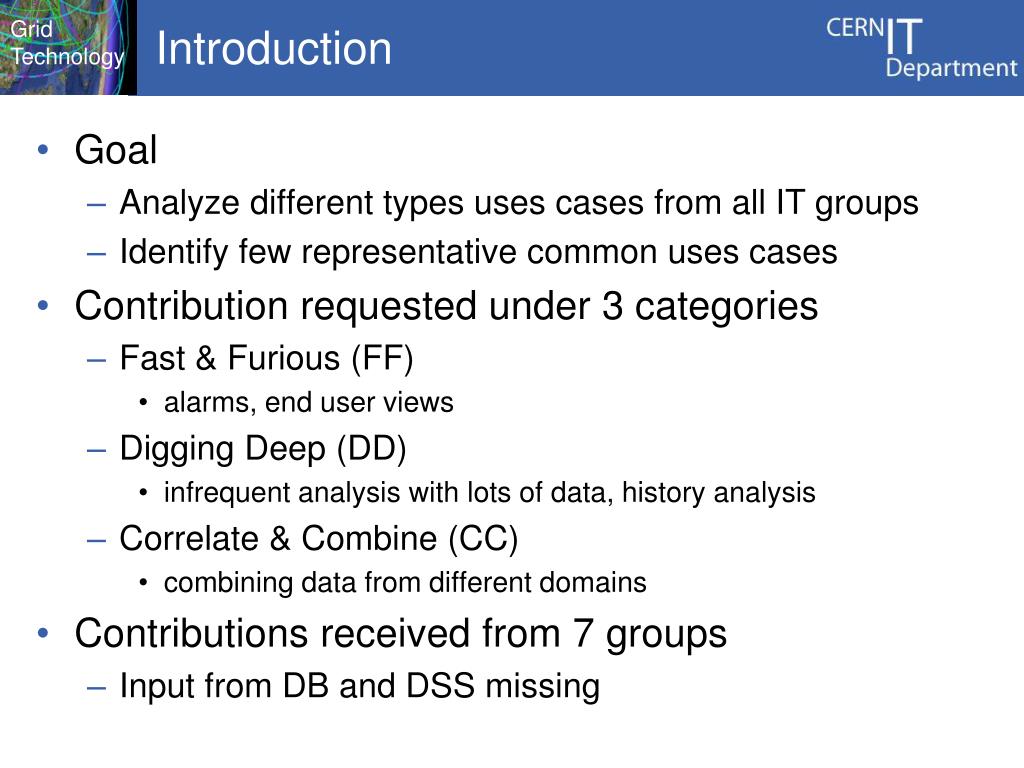 Grid Technology

Introduction

CERN IT Department

• Goal
– Analyze different types uses cases from all IT groups
– Identify few representative common uses cases
• Contribution requested under 3 categories
– Fast & Furious (FF)
• alarms, end user views
– Digging Deep (DD)
• infrequent analysis with lots of data, history analysis
– Correlate & Combine (CC)
• combining data from different domains
• Contributions received from 7 groups
– Input from DB and DSS missing